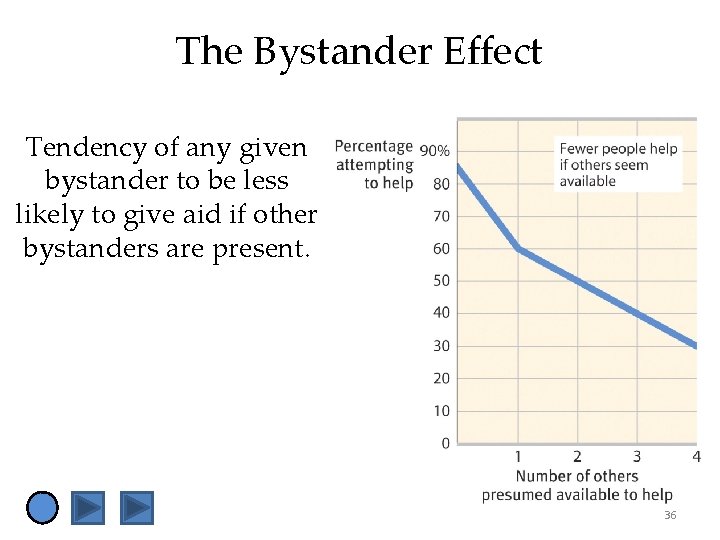 The Bystander Effect

Tendency of any given bystander to be less likely to give aid if other bystanders are present.

Percentage attempting to help

90%
80
70
60
50
40
30
20
10
0

Fewer people help if others seem available

1
2
3
4

Number of others presumed available to help

36